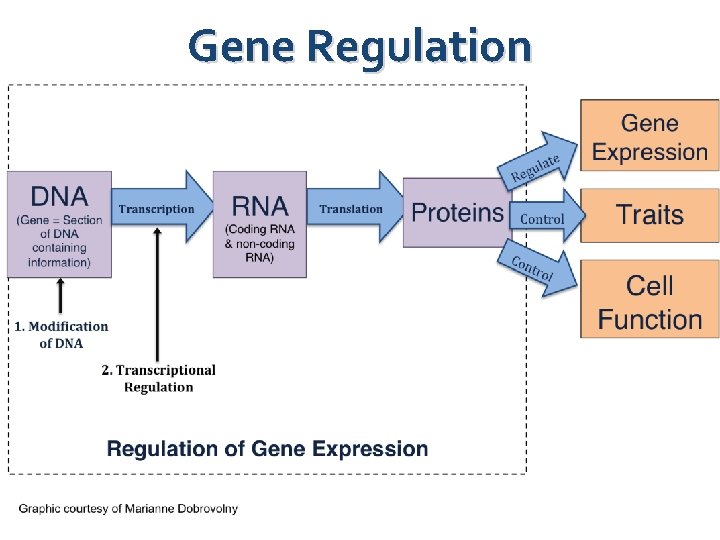 Gene Regulation

DNA
(Gene = Section of DNA containing information)

Transcription

RNA
(Coding RNA & non-coding RNA)

Translation

Proteins

Regulate

Control

Control

Gene Expression

Traits

Cell Function

1. Modification of DNA

2. Transcriptional Regulation

Regulation of Gene Expression

Graphic courtesy of Marianne Dobrovolny